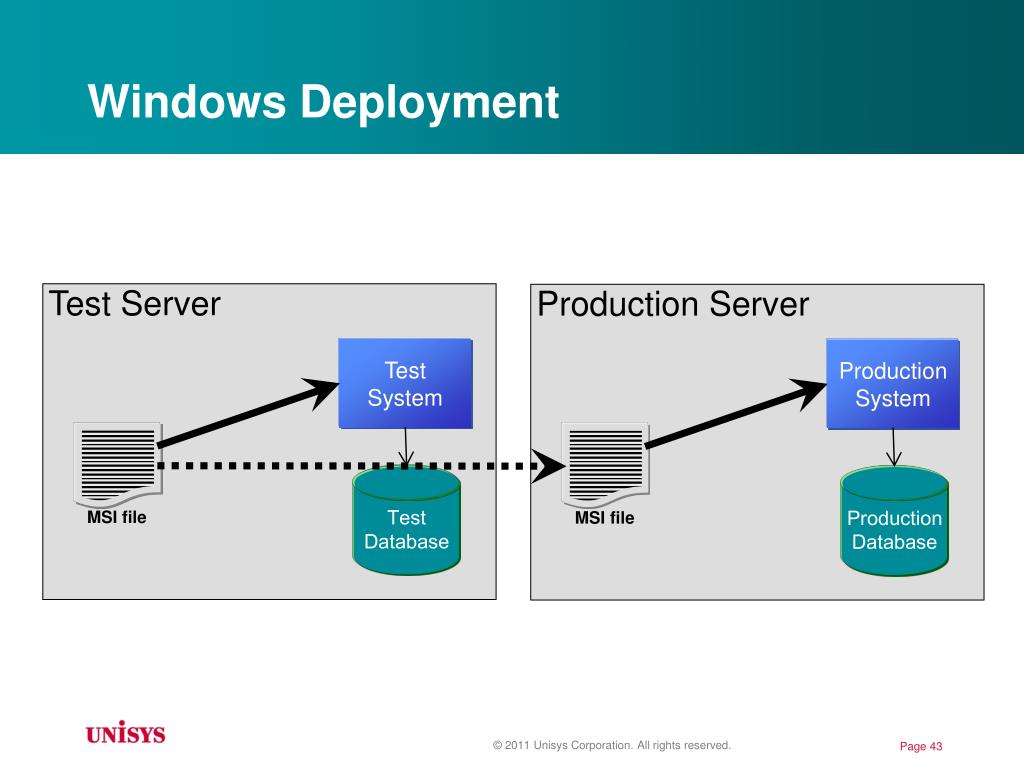 Windows Deployment

Test Server

Test System

MSI file

Test Database

Production Server

Production System

MSI file

Production Database

UNISYS

© 2011 Unisys Corporation. All rights reserved.

Page 43